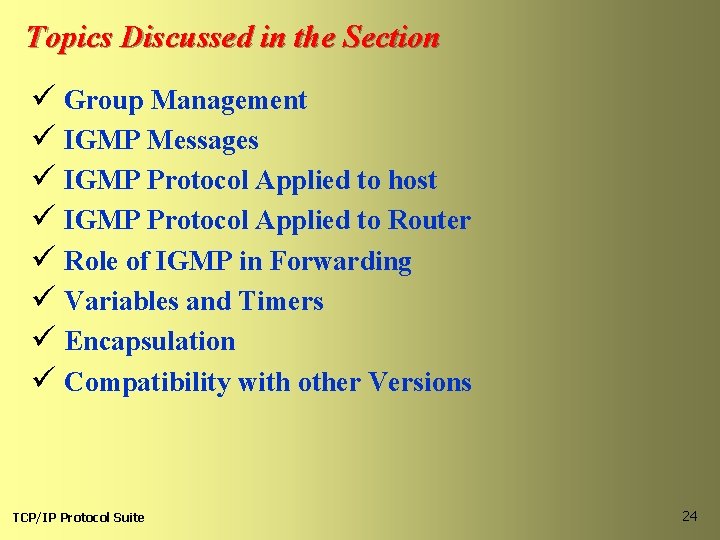 Topics Discussed in the Section

✓ Group Management
✓ IGMP Messages
✓ IGMP Protocol Applied to host
✓ IGMP Protocol Applied to Router
✓ Role of IGMP in Forwarding
✓ Variables and Timers
✓ Encapsulation
✓ Compatibility with other Versions

TCP/IP Protocol Suite

24